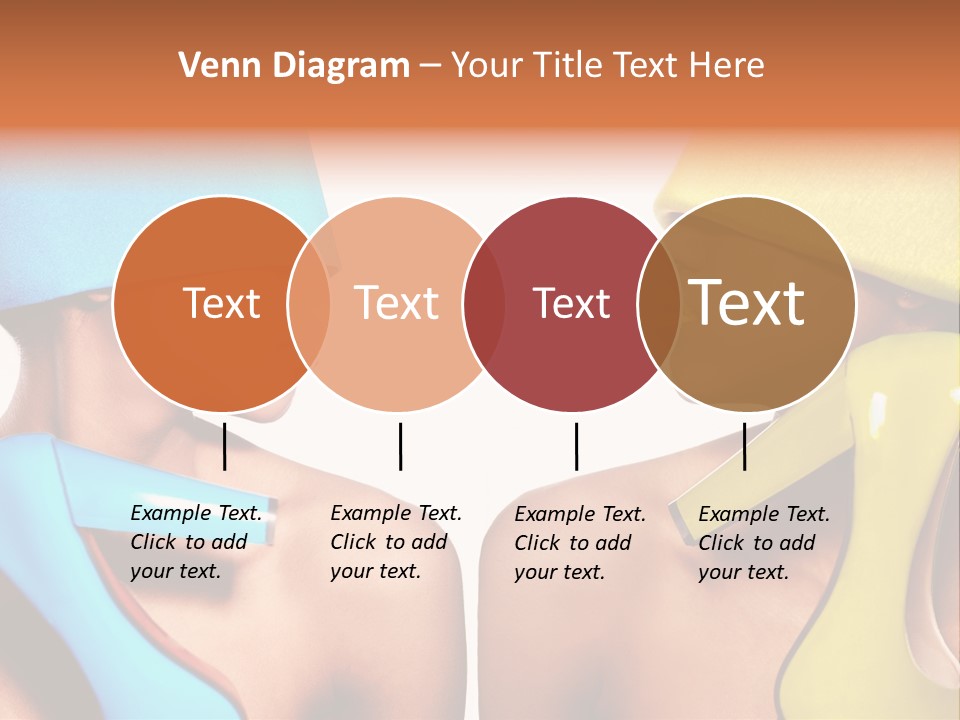 Venn Diagram – Your Title Text Here

Text

Text

Text

Text

Example Text. Click to add your text.

Example Text. Click to add your text.

Example Text. Click to add your text.

Example Text. Click to add your text.